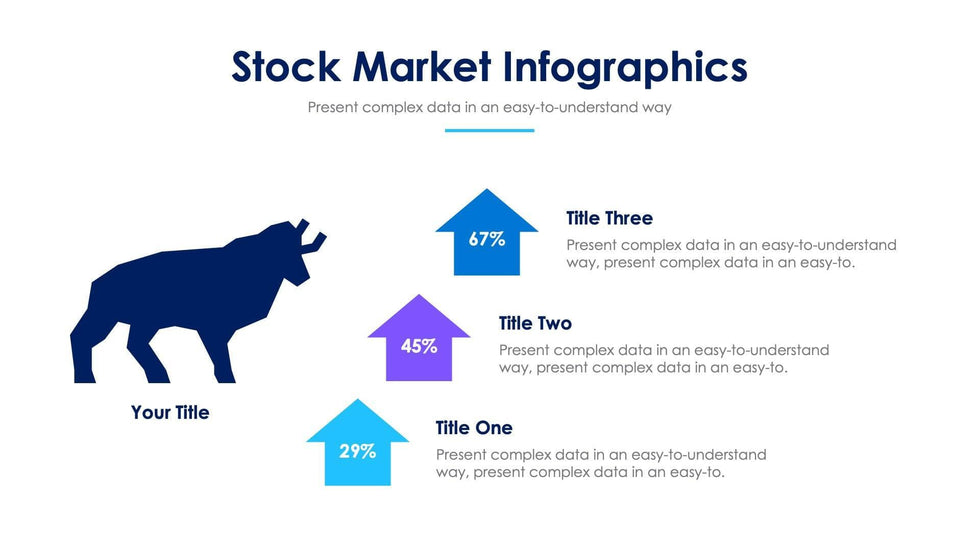 Stock Market Infographics

Present complex data in an easy-to-understand way

67%

Title Three

Present complex data in an easy-to-understand way, present complex data in an easy-to.

45%

Title Two

Present complex data in an easy-to-understand way, present complex data in an easy-to.

Your Title

29%

Title One

Present complex data in an easy-to-understand way, present complex data in an easy-to.